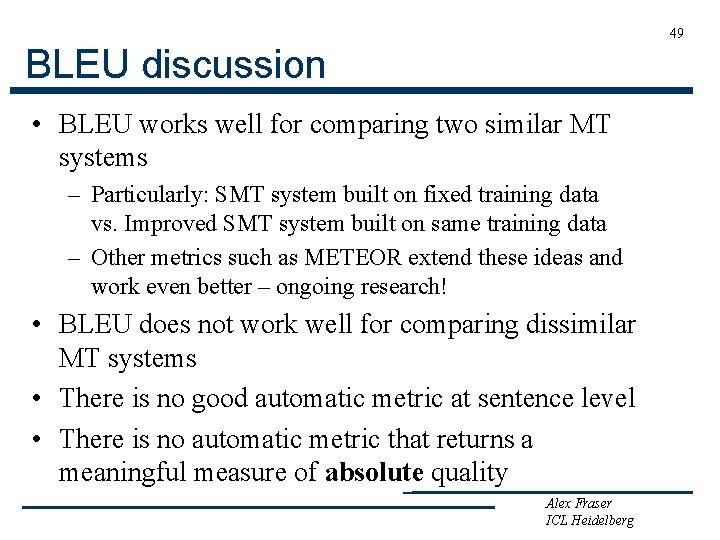 49

BLEU discussion

• BLEU works well for comparing two similar MT systems
  – Particularly: SMT system built on fixed training data vs. Improved SMT system built on same training data
  – Other metrics such as METEOR extend these ideas and work even better – ongoing research!
• BLEU does not work well for comparing dissimilar MT systems
• There is no good automatic metric at sentence level
• There is no automatic metric that returns a meaningful measure of **absolute** quality

Alex Fraser
ICL Heidelberg